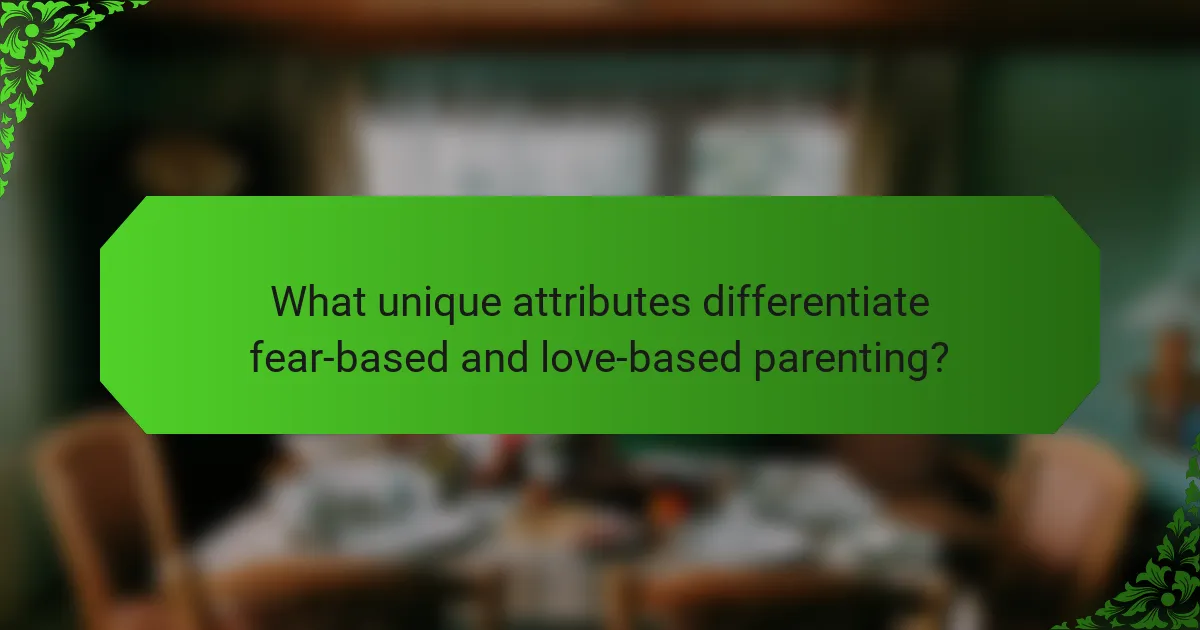 What unique attributes differentiate fear-based and love-based parenting?